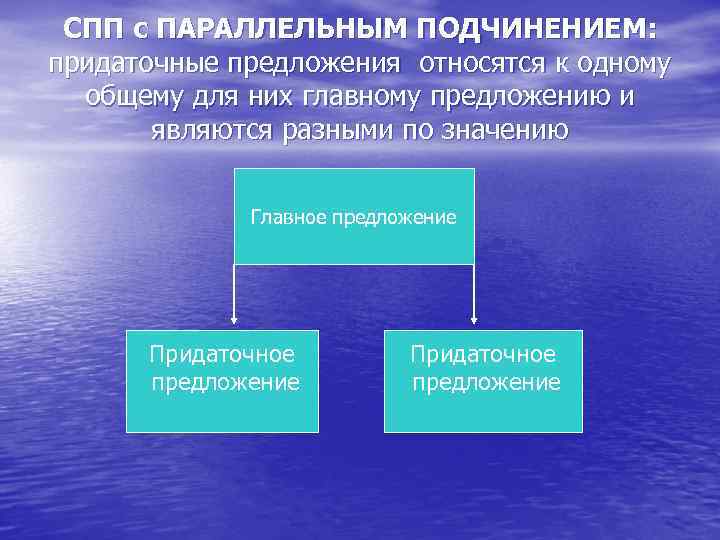 СПП с ПАРАЛЛЕЛЬНЫМ ПОДЧИНЕНИЕМ: придаточные предложения относятся к одному общему для них главному предложению и являются разными по значению

Главное предложение

Придаточное предложение

Придаточное предложение